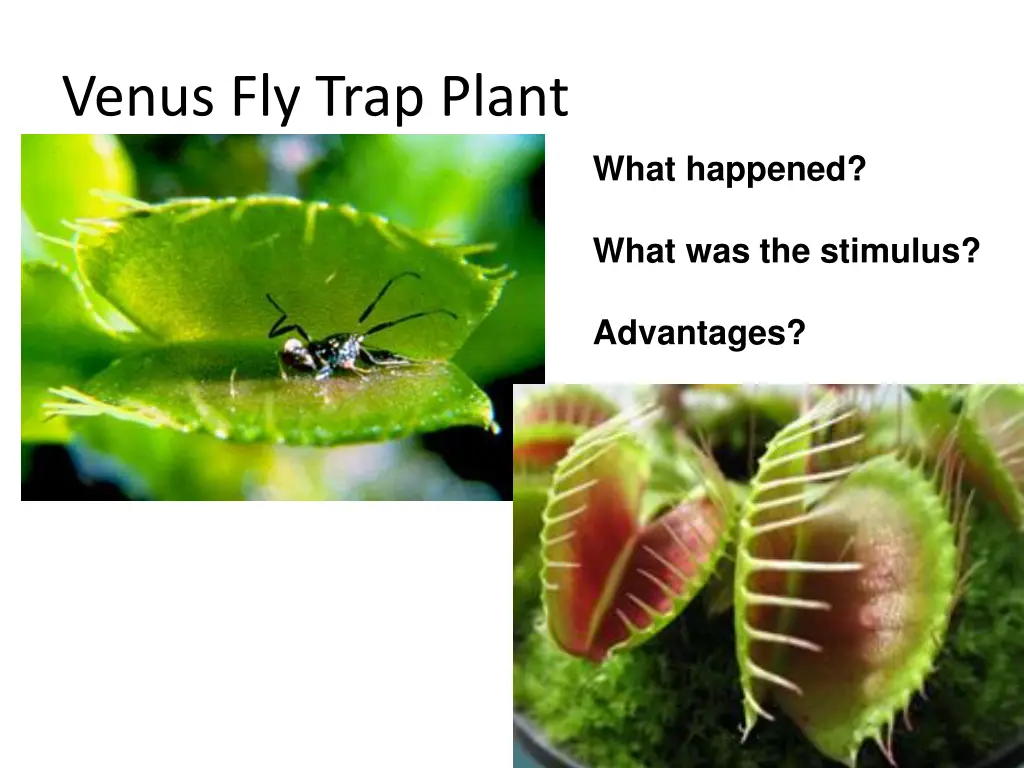 Venus Fly Trap Plant

What happened?

What was the stimulus?

Advantages?